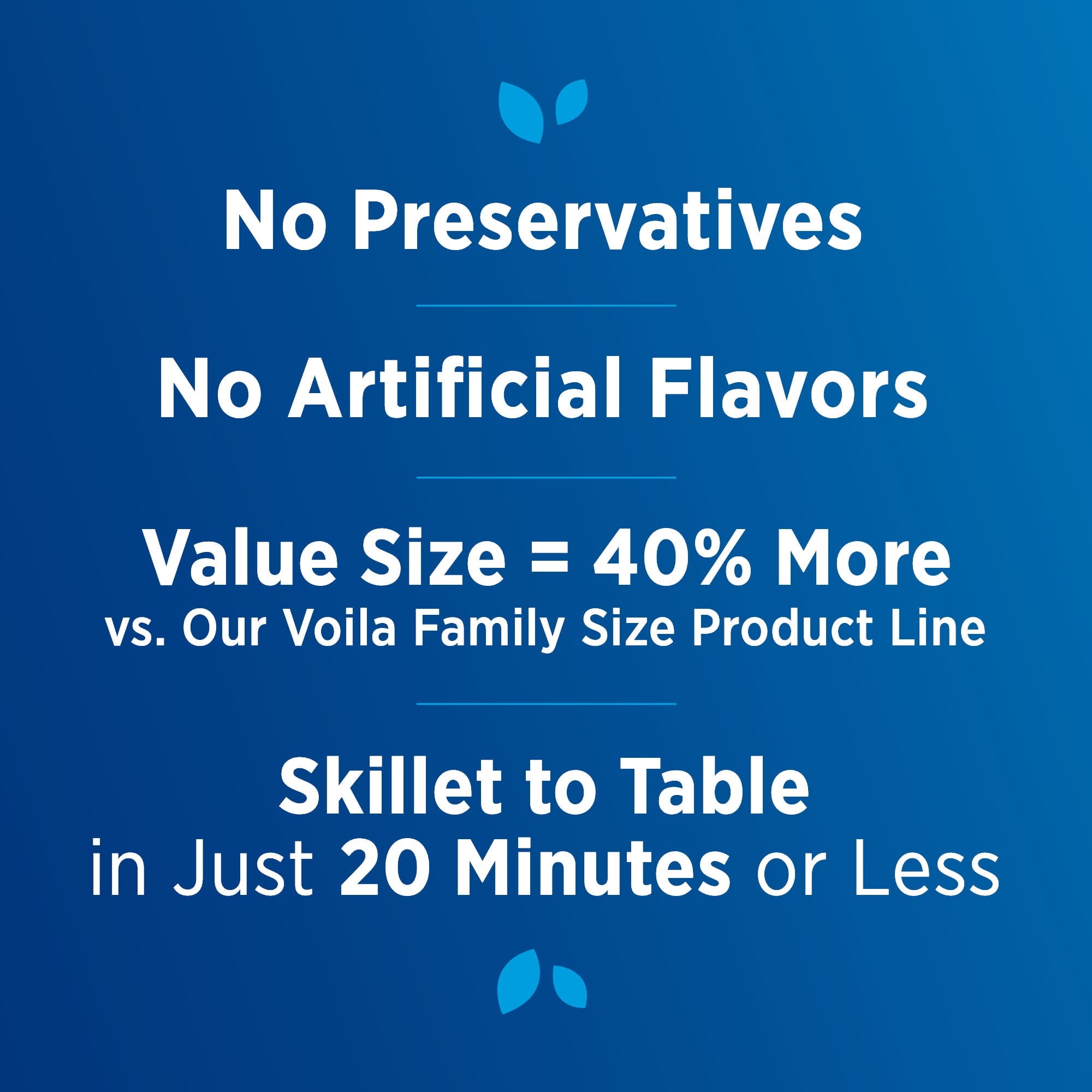 No Preservatives

No Artificial Flavors

Value Size = 40% More
vs. Our Voila Family Size Product Line

Skillet to Table
in Just 20 Minutes or Less